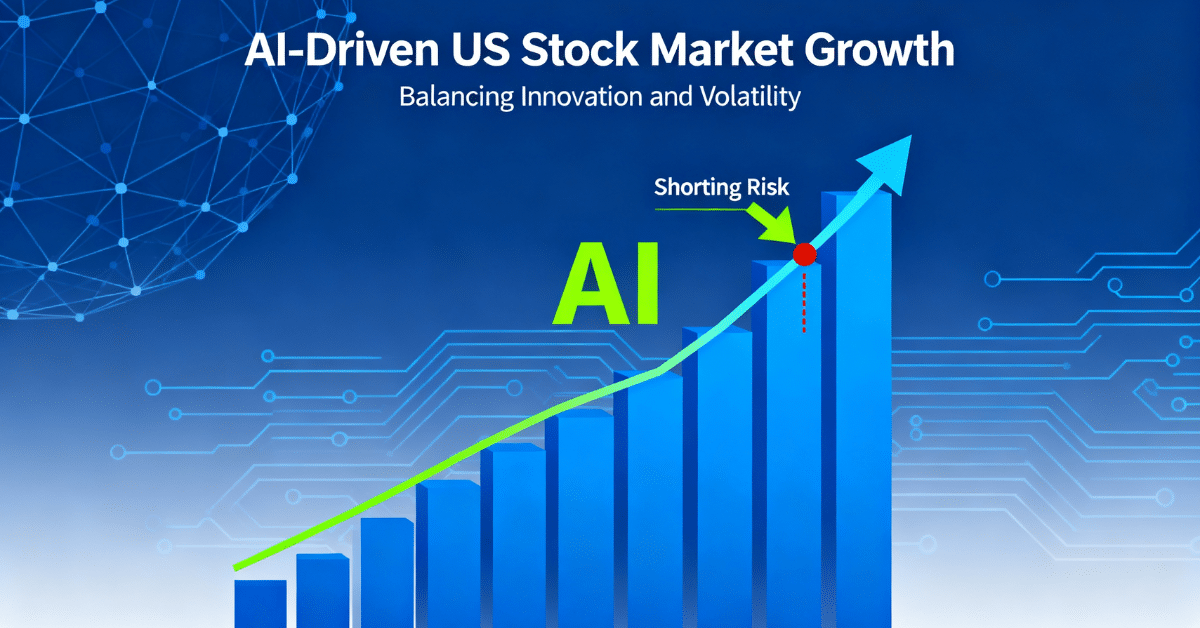 AI-Driven US Stock Market Growth
Balancing Innovation and Volatility

Shorting Risk

AI